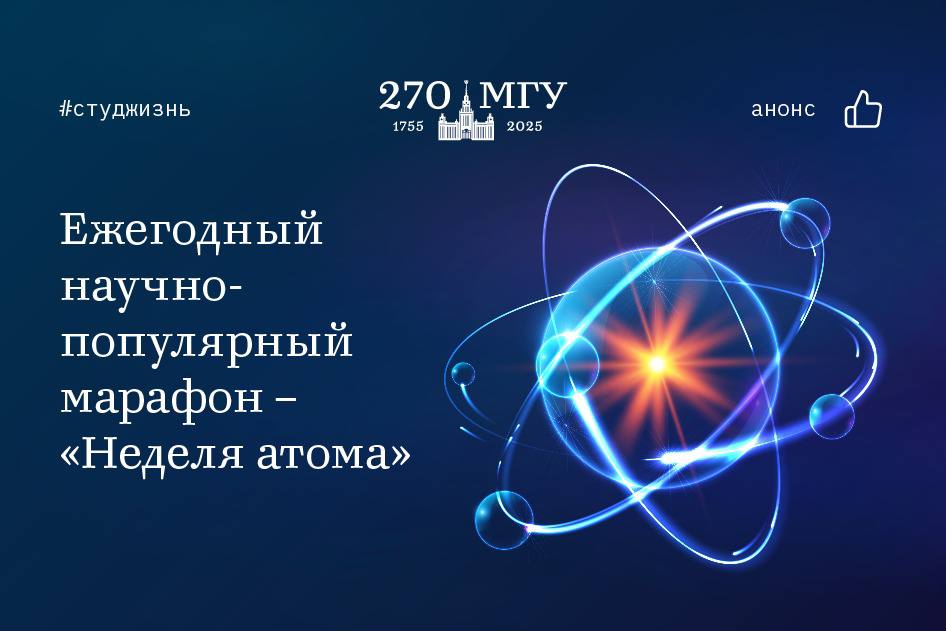 #студжизнь

270 МГУ
1755 2025

анонс

Ежегодный научно-популярный марафон – «Неделя атома»